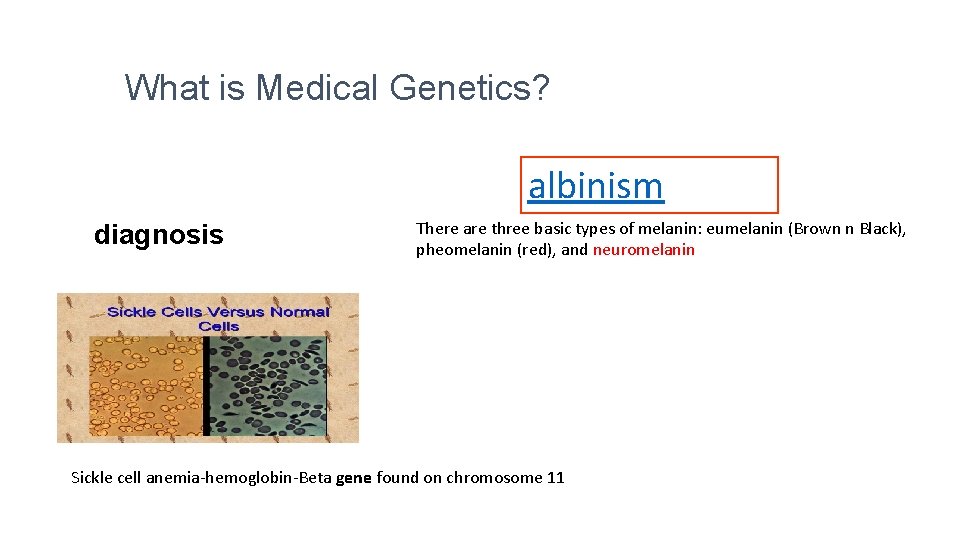 What is Medical Genetics?

albinism

diagnosis

There are three basic types of melanin: eumelanin (Brown n Black), pheomelanin (red), and neuromelanin

Sickle Cells Versus Normal Cells

Sickle cell anemia-hemoglobin-Beta gene found on chromosome 11